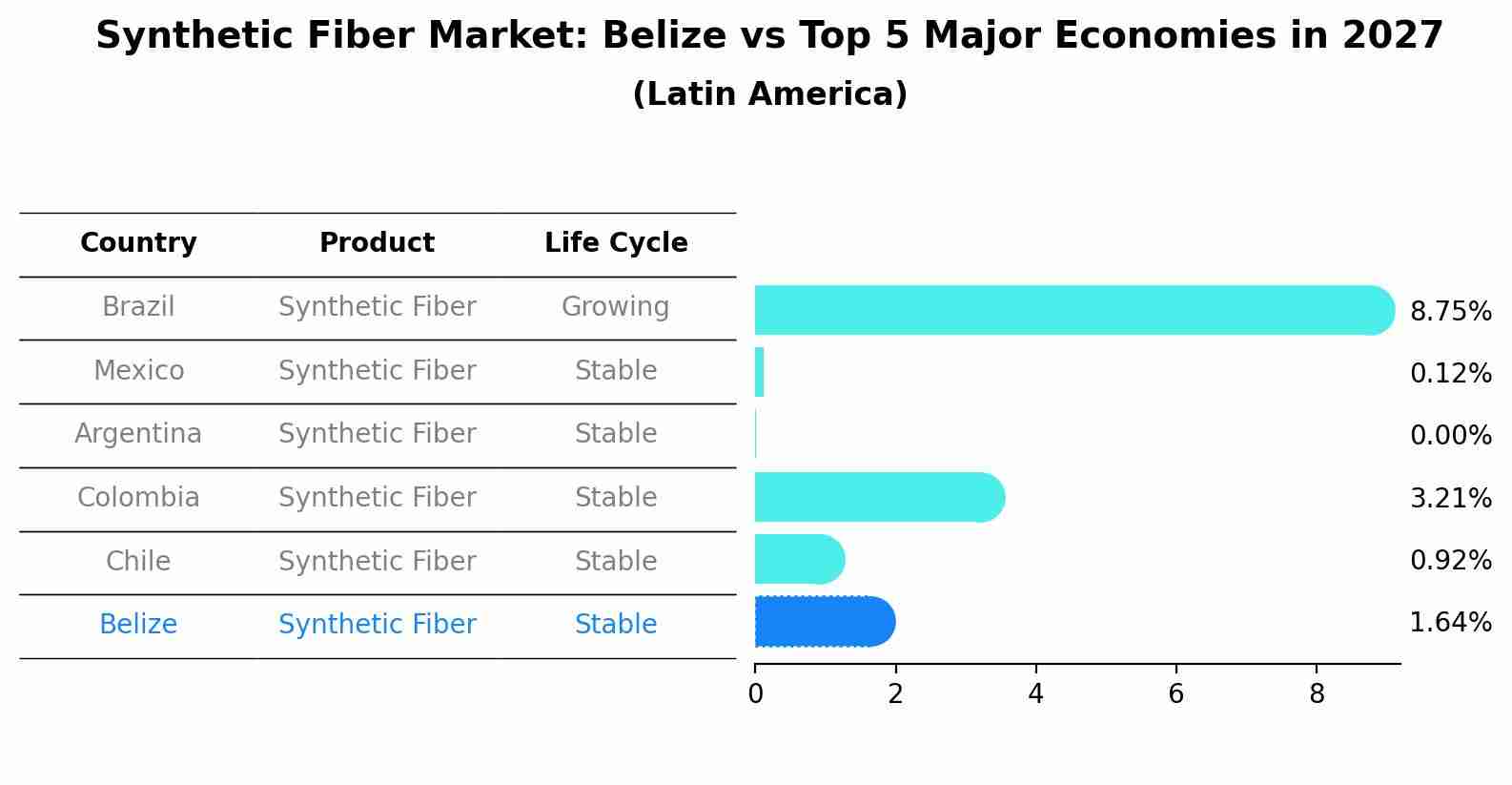 Synthetic Fiber Market: Belize vs Top 5 Major Economies in 2027
(Latin America)

| Country | Product | Life Cycle |
|---|---|---|
| Brazil | Synthetic Fiber | Growing |
| Mexico | Synthetic Fiber | Stable |
| Argentina | Synthetic Fiber | Stable |
| Colombia | Synthetic Fiber | Stable |
| Chile | Synthetic Fiber | Stable |
| Belize | Synthetic Fiber | Stable |

8.75%
0.12%
0.00%
3.21%
0.92%
1.64%

0 2 4 6 8